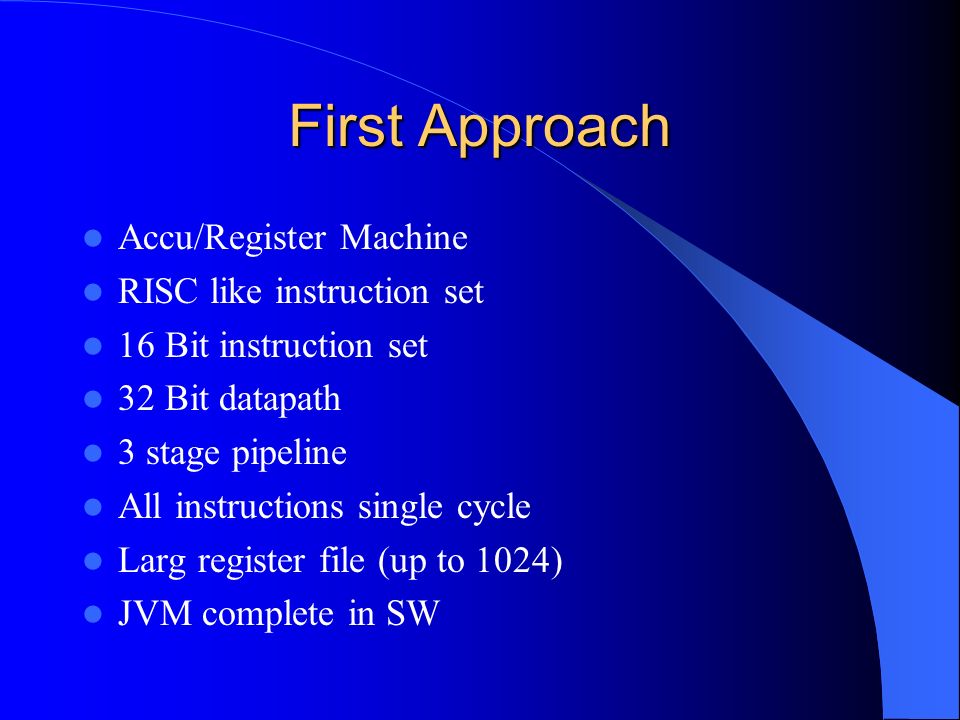 First Approach

- Accu/Register Machine
- RISC like instruction set
- 16 Bit instruction set
- 32 Bit datapath
- 3 stage pipeline
- All instructions single cycle
- Larg register file (up to 1024)
- JVM complete in SW